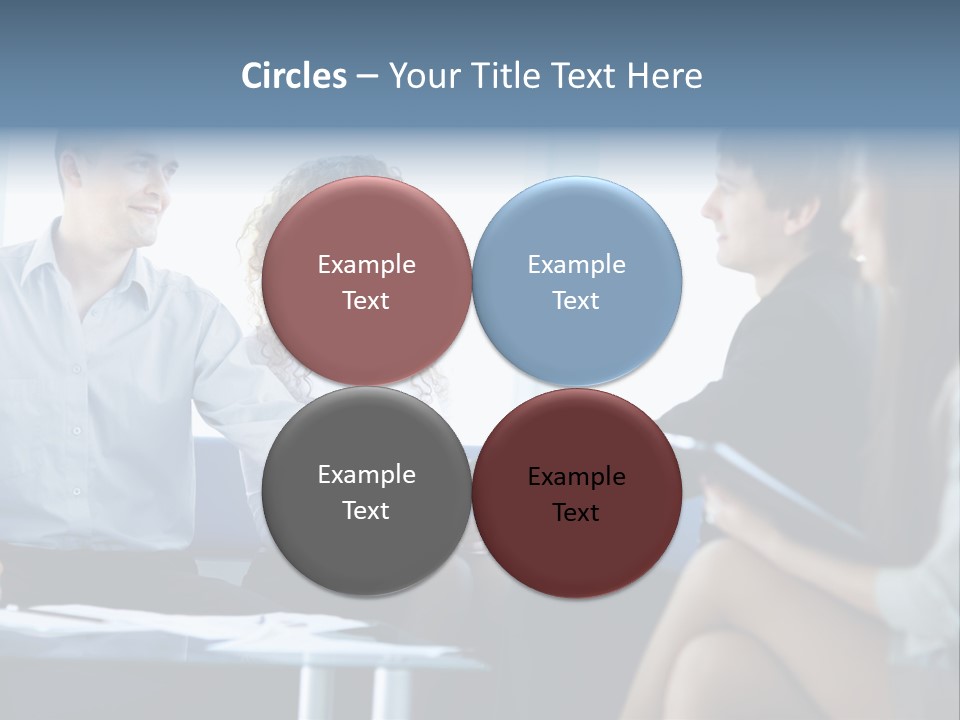 Circles – Your Title Text Here

Example Text

Example Text

Example Text

Example Text